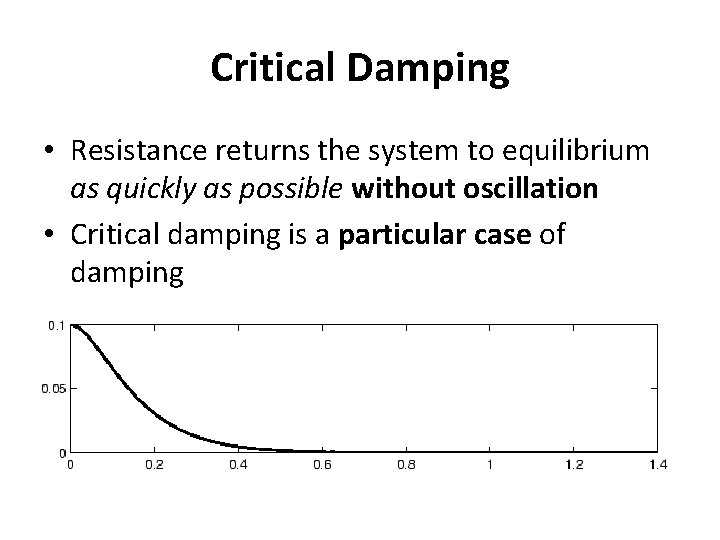 Critical Damping

• Resistance returns the system to equilibrium as quickly as possible without oscillation

• Critical damping is a particular case of damping

0.1
0.05
0
0
0.2
0.4
0.6
0.8
1
1.2
1.4